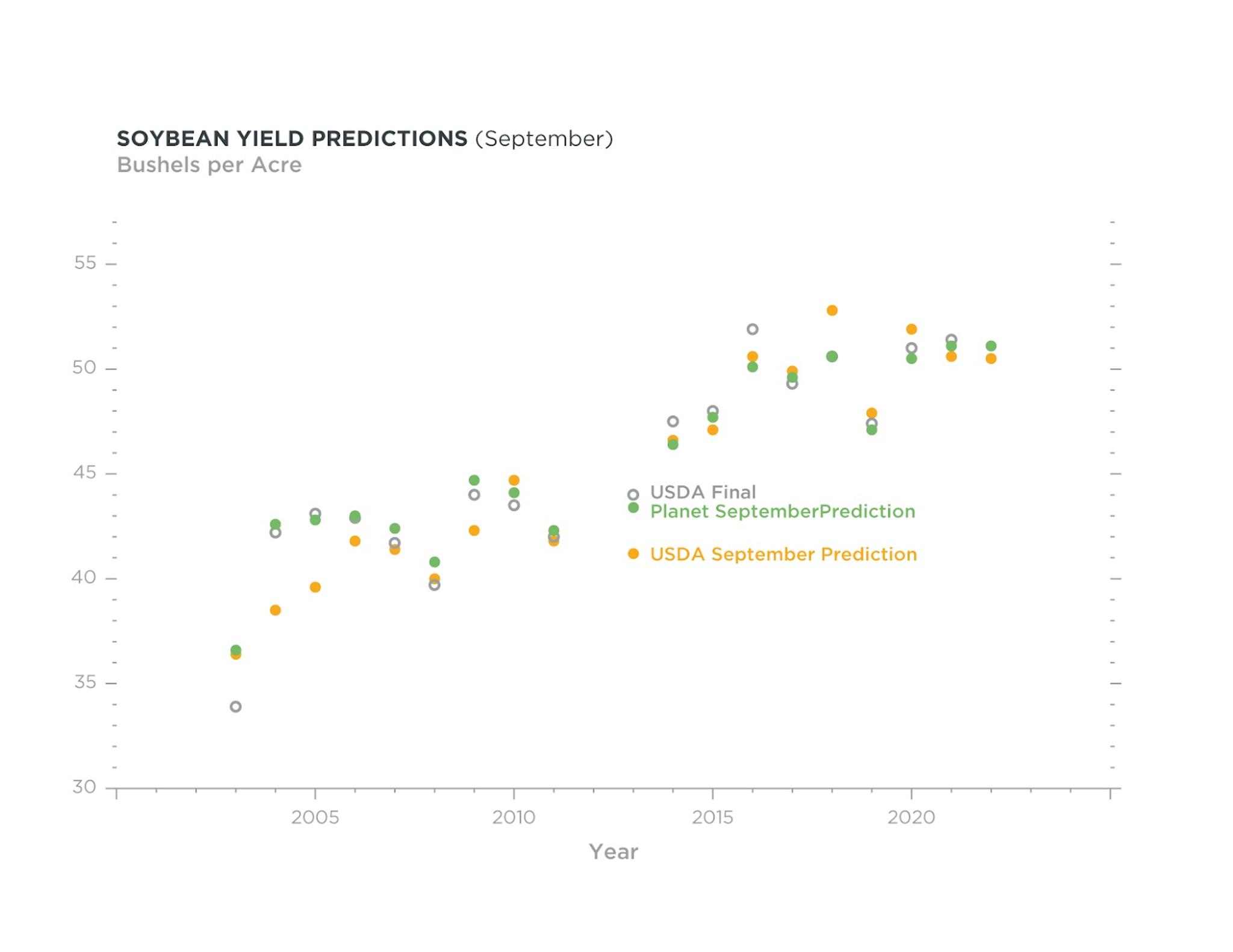 SOYBEAN YIELD PREDICTIONS (September)
Bushels per Acre

55
50
45
40
35
30

USDA Final
Planet SeptemberPrediction
USDA September Prediction

2005
2010
2015
2020

Year